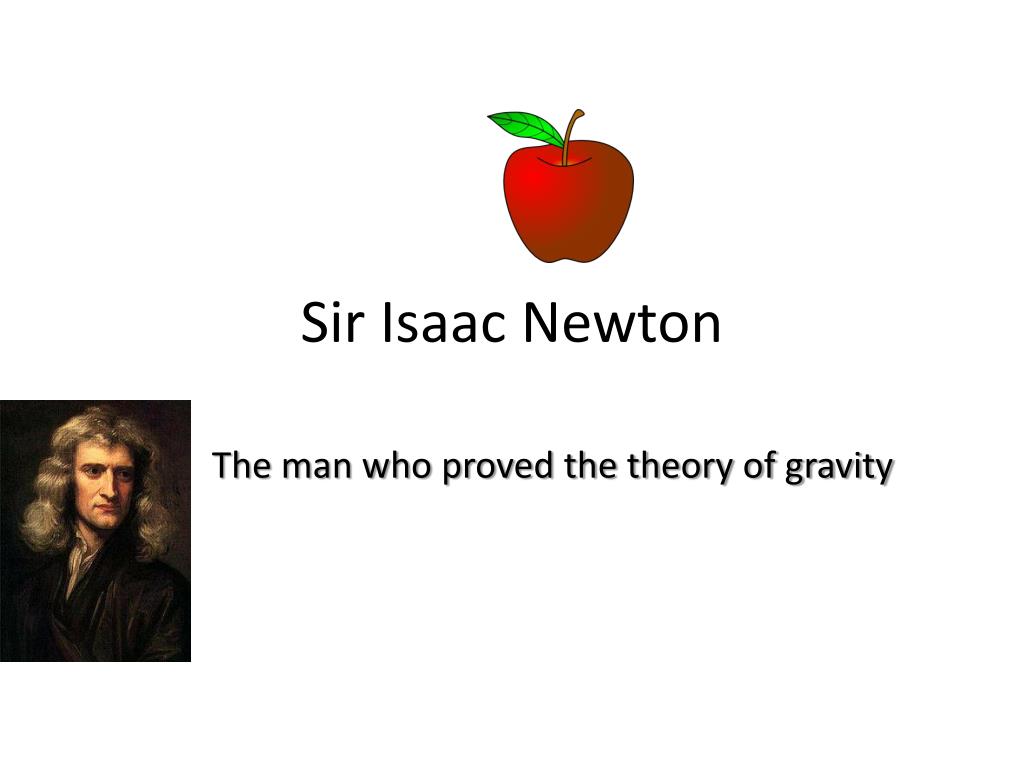 Sir Isaac Newton

The man who proved the theory of gravity